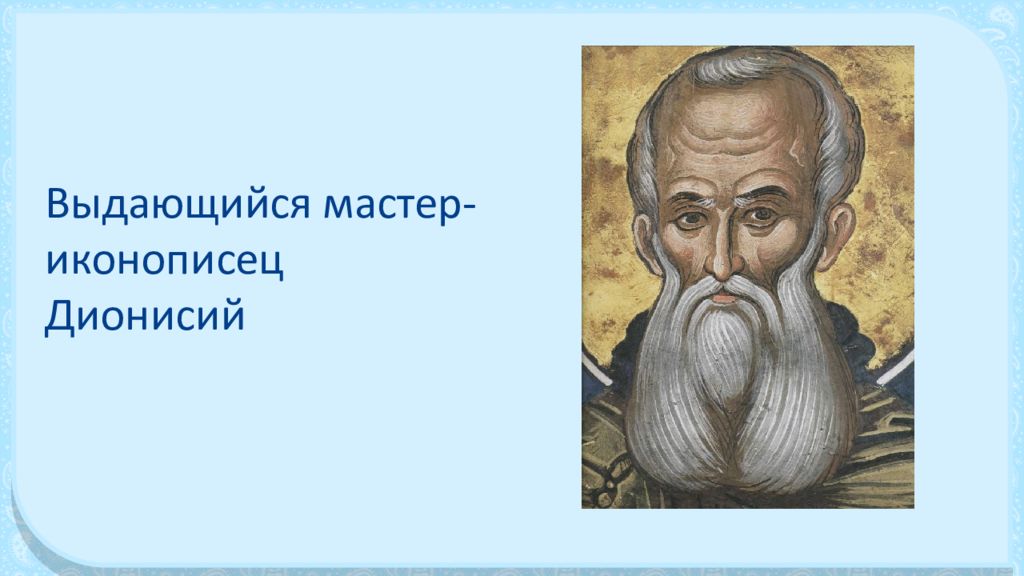 Выдающийся мастер-иконописец Дионисий